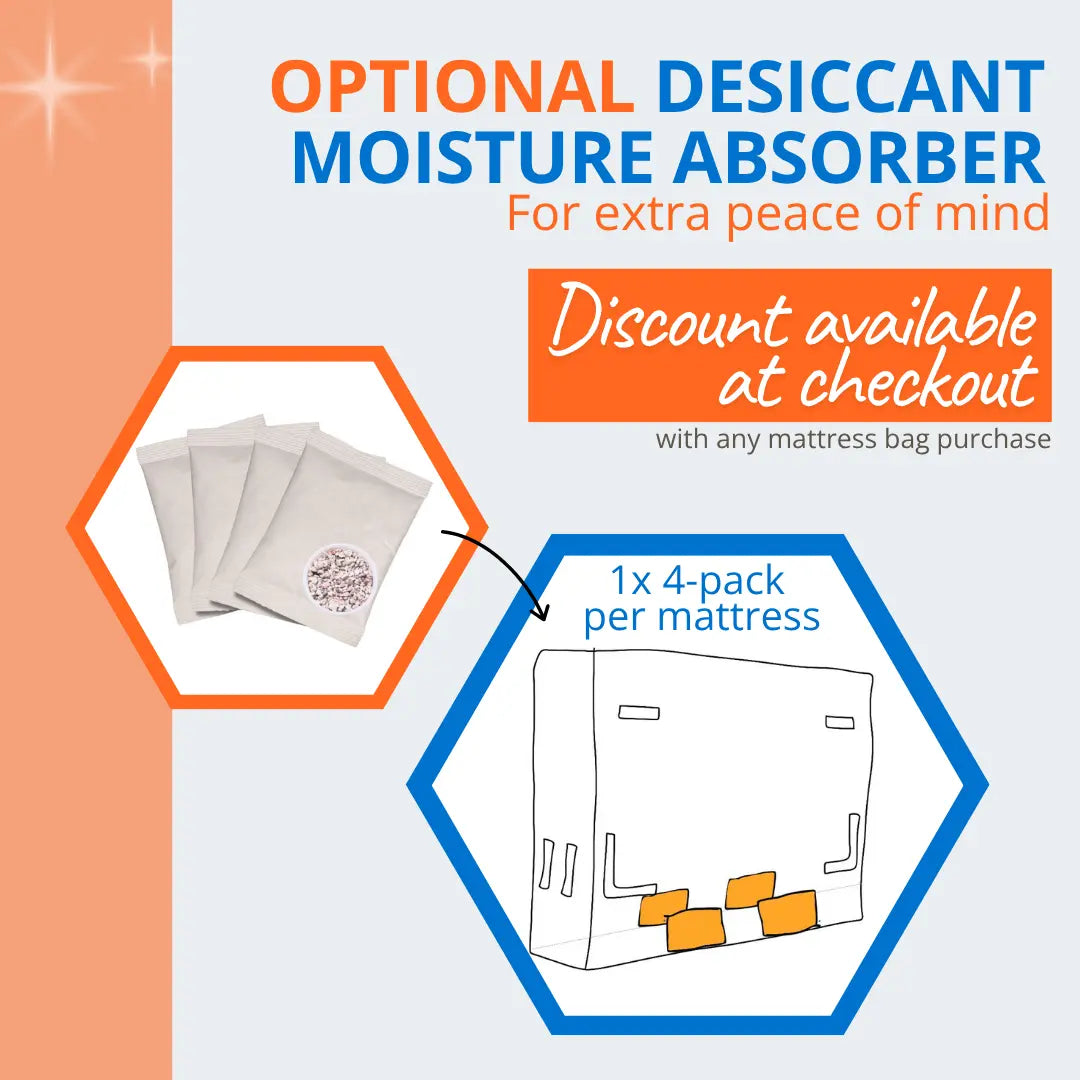 OPTIONAL DESICCANT MOISTURE ABSORBER
For extra peace of mind

Discount available at checkout
with any mattress bag purchase

1x 4-pack per mattress